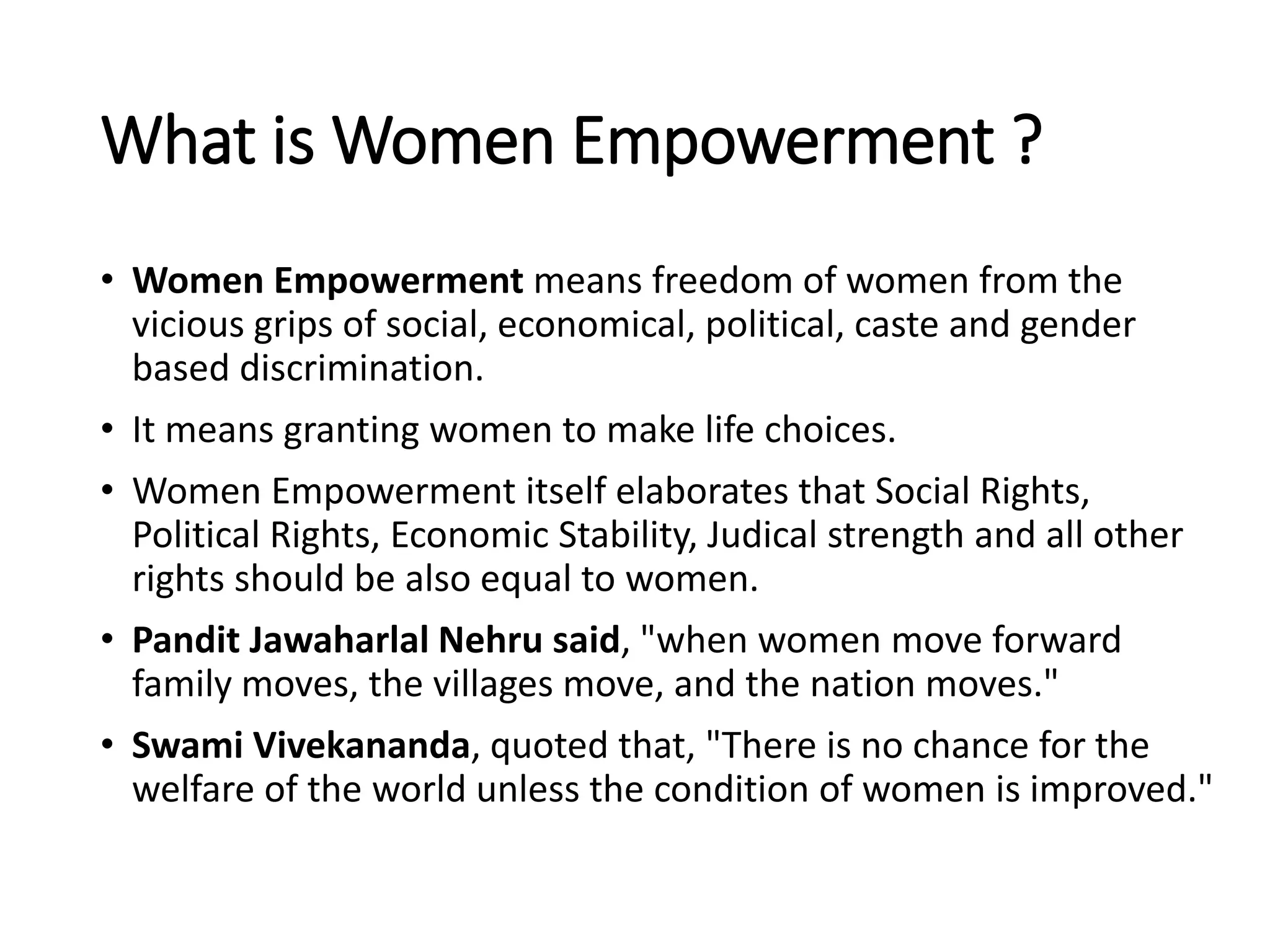 What is Women Empowerment ?

• Women Empowerment means freedom of women from the vicious grips of social, economical, political, caste and gender based discrimination.

• It means granting women to make life choices.

• Women Empowerment itself elaborates that Social Rights, Political Rights, Economic Stability, Judical strength and all other rights should be also equal to women.

• Pandit Jawaharlal Nehru said, "when women move forward family moves, the villages move, and the nation moves."

• Swami Vivekananda, quoted that, "There is no chance for the welfare of the world unless the condition of women is improved."